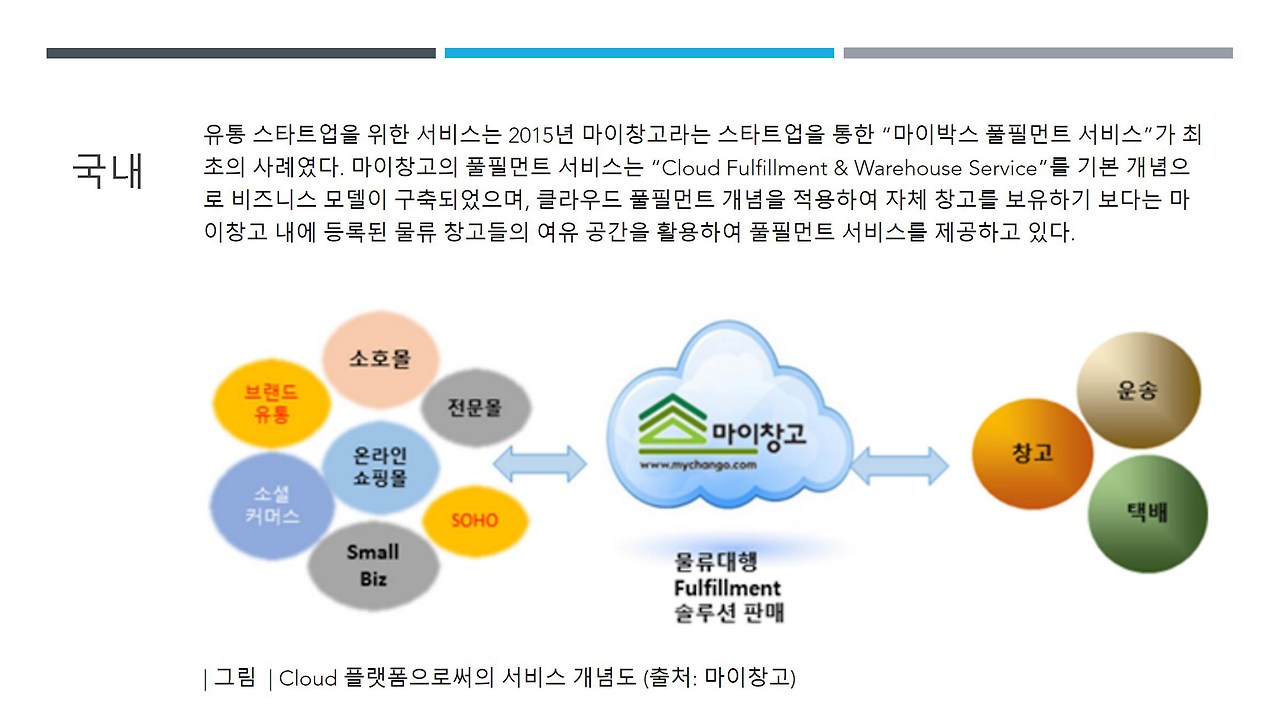 국내

유통 스타트업을 위한 서비스는 2015년 마이창고라는 스타트업을 통한 "마이박스 풀필먼트 서비스"가 최초의 사례였다. 마이창고의 풀필먼트 서비스는 "Cloud Fulfillment & Warehouse Service"를 기본 개념으로 비즈니스 모델이 구축되었으며, 클라우드 풀필먼트 개념을 적용하여 자체 창고를 보유하기 보다는 마이창고 내에 등록된 물류 창고들의 여유 공간을 활용하여 풀필먼트 서비스를 제공하고 있다.

소호몰
브랜드 유통
전문몰
온라인 쇼핑몰
소셜 커머스
SOHO
Small Biz

마이창고
www.mychango.com

물류대행
Fulfillment
솔루션 판매

운송
창고
택배

| 그림 | Cloud 플랫폼으로써의 서비스 개념도 (출처: 마이창고)